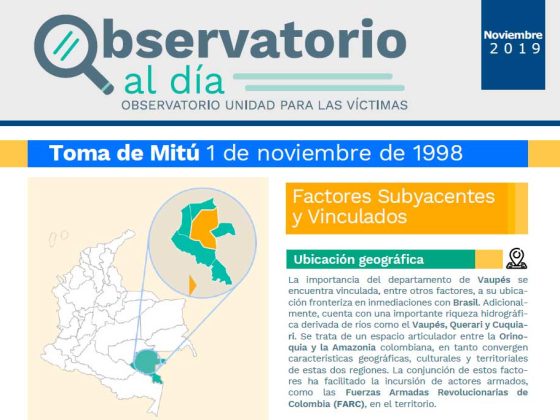 Observatorio al día
OBSERVATORIO UNIDAD PARA LAS VÍCTIMAS

Noviembre 2019

Toma de Mitú 1 de noviembre de 1998

Factores Subyacentes y Vinculados

Ubicación geográfica

La importancia del departamento de Vaupés se encuentra vinculada, entre otros factores, a su ubicación fronteriza en inmediaciones con Brasil. Adicionalmente, cuenta con una importante riqueza hidrográfica derivada de ríos como el Vaupés, Querari y Cuquiari. Se trata de un espacio articulador entre la Orinoquia y la Amazonia colombiana, en tanto convergen características geográficas, culturales y territoriales de estas dos regiones. La conjunción de estos factores ha facilitado la incursión de actores armados, como las Fuerzas Armadas Revolucionarias de Colombia (FARC), en el territorio.